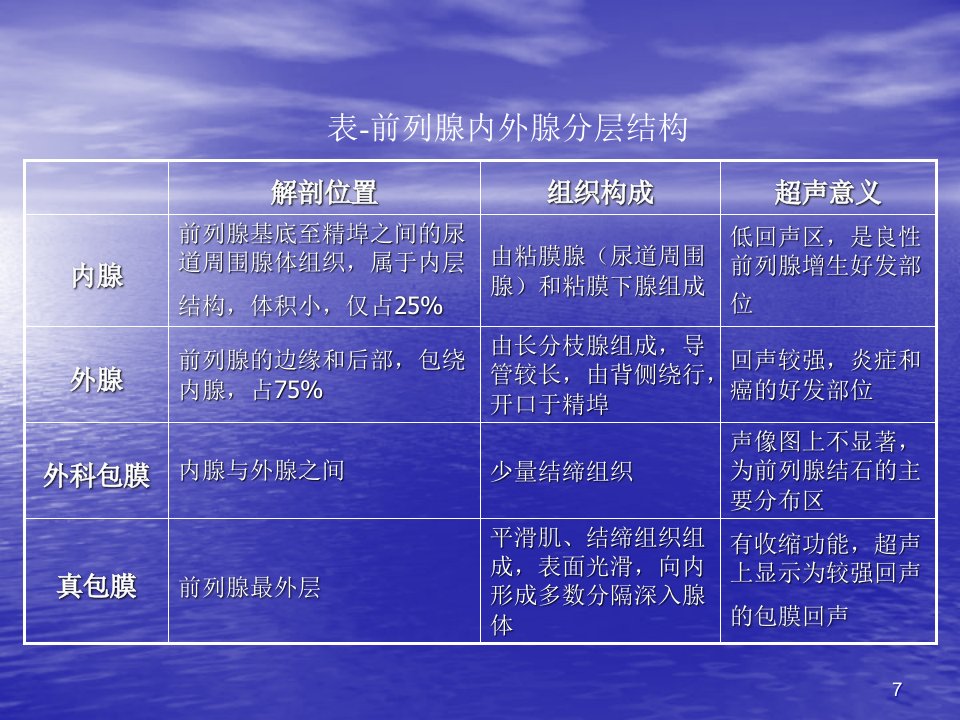 表-前列腺内外腺分层结构

| | 解剖位置 | 组织构成 | 超声意义 |
|---|---|---|---|
| 内腺 | 前列腺基底至精埠之间的尿道周围腺体组织，属于内层结构，体积小，仅占25% | 由粘膜腺（尿道周围腺）和粘膜下腺组成 | 低回声区，是良性前列腺增生好发部位 |
| 外腺 | 前列腺的边缘和后部，包绕内腺，占75% | 由长分枝腺组成，导管较长，由背侧绕行，开口于精埠 | 回声较强，炎症和癌的好发部位 |
| 外科包膜 | 内腺与外腺之间 | 少量结缔组织 | 声像图上不显著，为前列腺结石的主要分布区 |
| 真包膜 | 前列腺最外层 | 平滑肌、结缔组织组成，表面光滑，向内形成多数分隔深入腺体 | 有收缩功能，超声上显示为较强回声的包膜回声 |

7